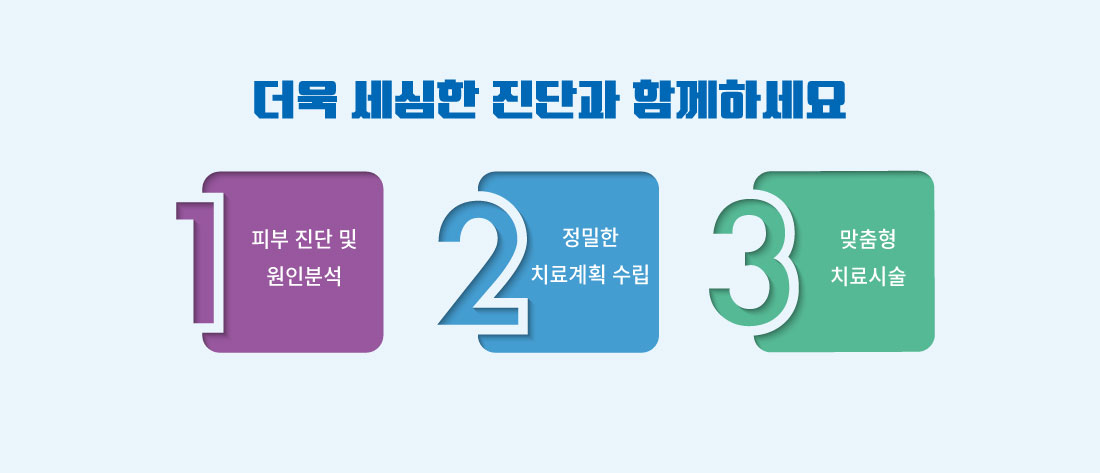 더욱 세심한 진단과 함께하세요

1
피부 진단 및
원인분석

2
정밀한
치료계획 수립

3
맞춤형
치료시술